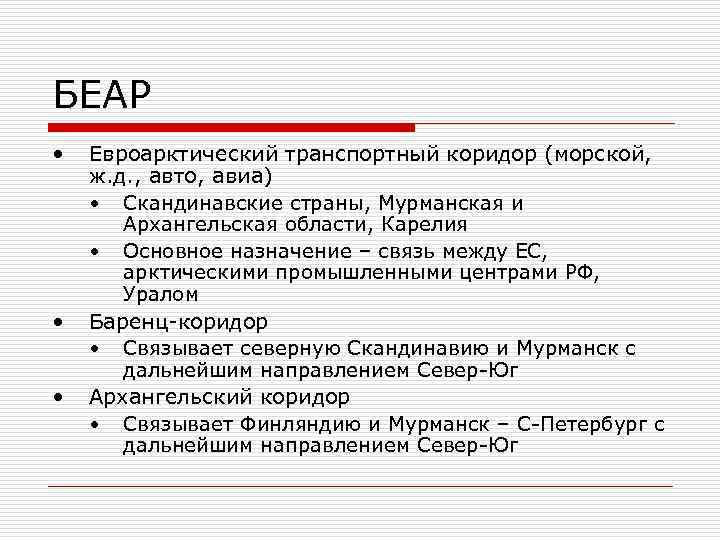 БЕАР

• Евроарктический транспортный коридор (морской, ж.д., авто, авиа)
  • Скандинавские страны, Мурманская и Архангельская области, Карелия
  • Основное назначение – связь между ЕС, арктическими промышленными центрами РФ, Уралом
• Баренц-коридор
  • Связывает северную Скандинавию и Мурманск с дальнейшим направлением Север-Юг
• Архангельский коридор
  • Связывает Финляндию и Мурманск – С-Петербург с дальнейшим направлением Север-Юг